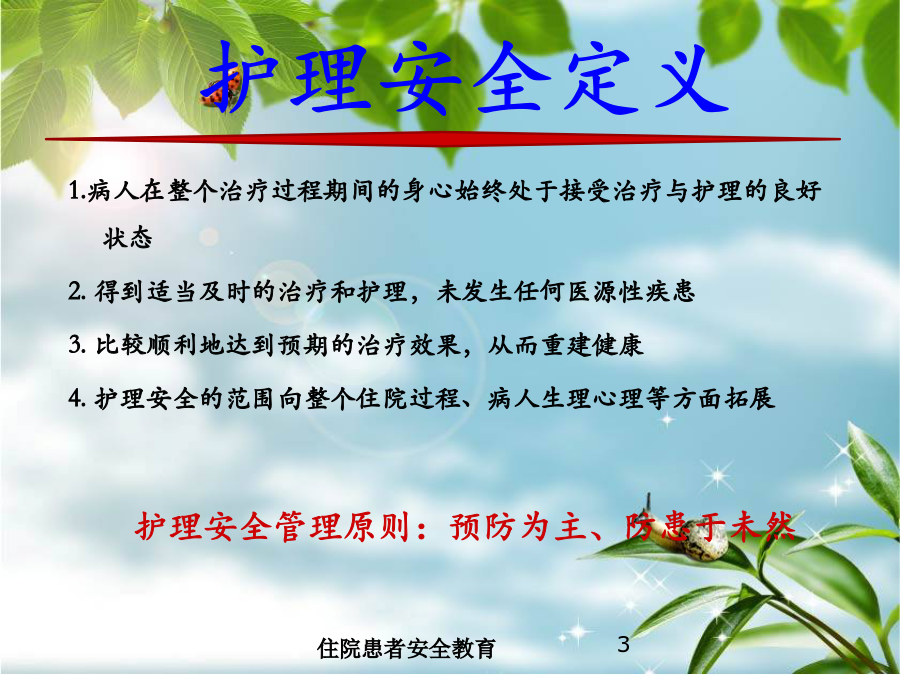 护理安全定义

1.病人在整个治疗过程期间的身心始终处于接受治疗与护理的良好状态

2. 得到适当及时的治疗和护理，未发生任何医源性疾患

3. 比较顺利地达到预期的治疗效果，从而重建健康

4. 护理安全的范围向整个住院过程、病人生理心理等方面拓展

护理安全管理原则：预防为主、防患于未然

住院患者安全教育

3